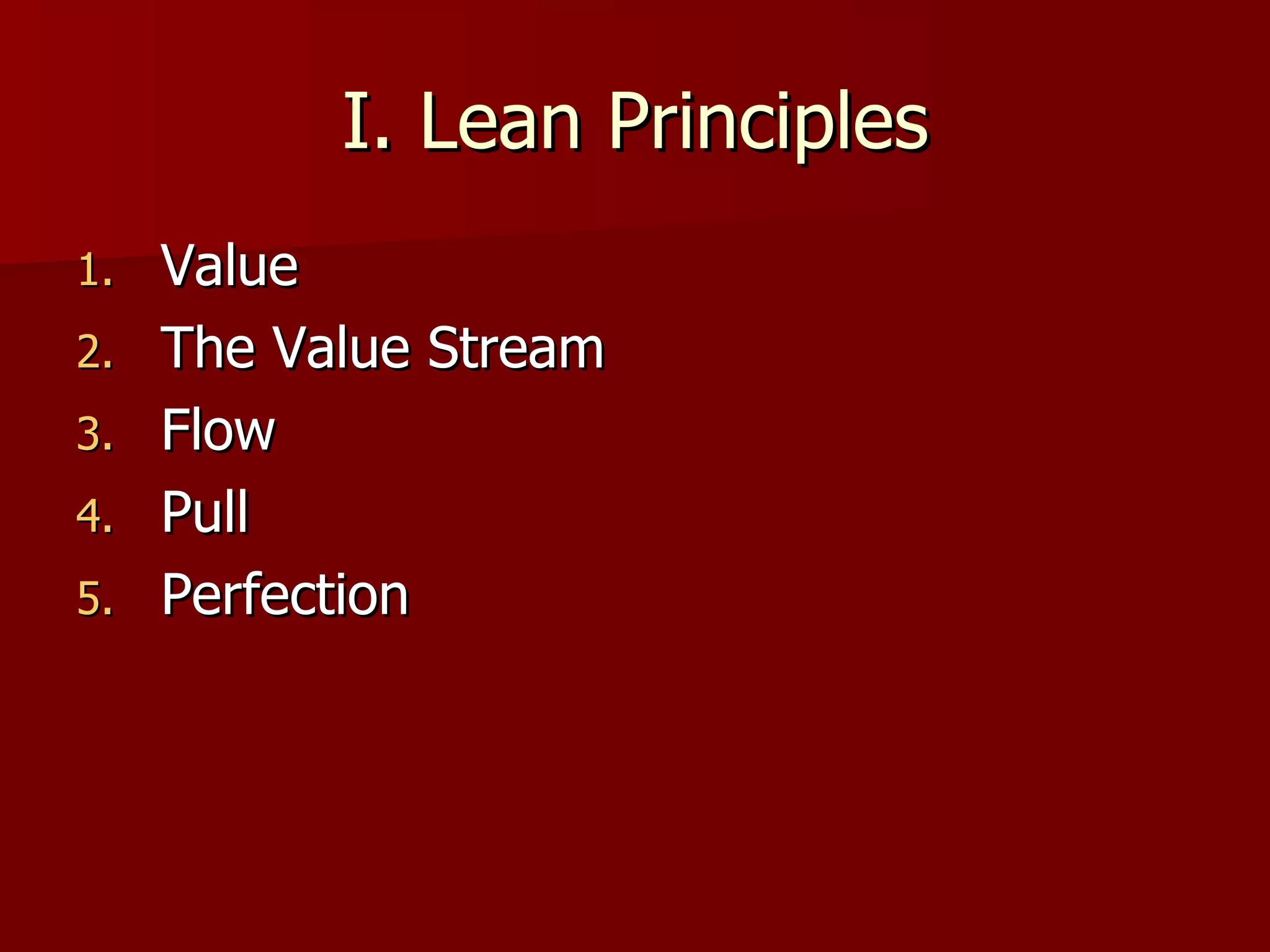 I. Lean Principles

1. Value
2. The Value Stream
3. Flow
4. Pull
5. Perfection